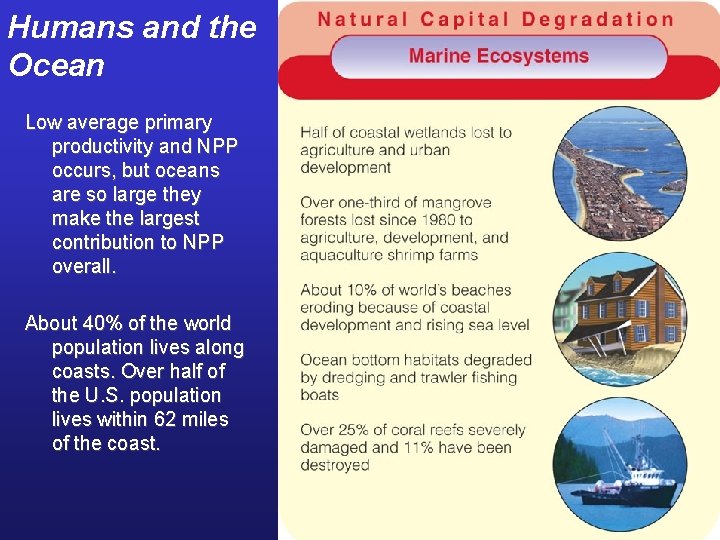 Humans and the Ocean

Low average primary productivity and NPP occurs, but oceans are so large they make the largest contribution to NPP overall.

About 40% of the world population lives along coasts. Over half of the U.S. population lives within 62 miles of the coast.

Natural Capital Degradation

Marine Ecosystems

Half of coastal wetlands lost to agriculture and urban development

Over one-third of mangrove forests lost since 1980 to agriculture, development, and aquaculture shrimp farms

About 10% of world's beaches eroding because of coastal development and rising sea level

Ocean bottom habitats degraded by dredging and trawler fishing boats

Over 25% of coral reefs severely damaged and 11% have been destroyed